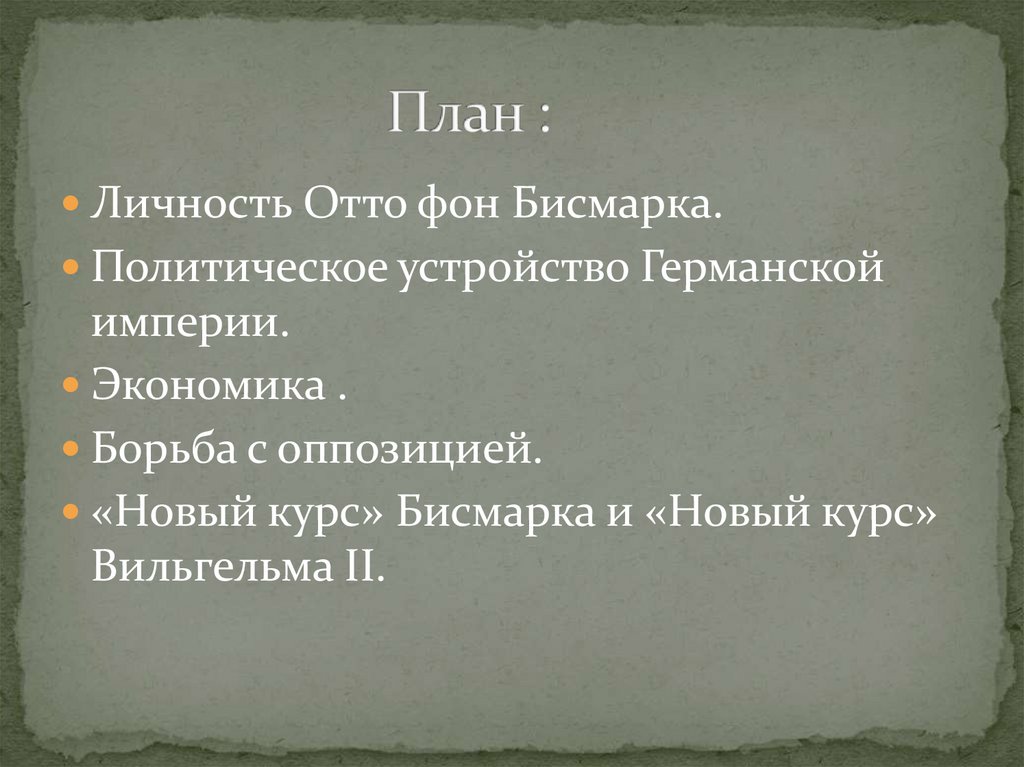 План :

- Личность Отто фон Бисмарка.
- Политическое устройство Германской империи.
- Экономика .
- Борьба с оппозицией.
- «Новый курс» Бисмарка и «Новый курс» Вильгельма II.